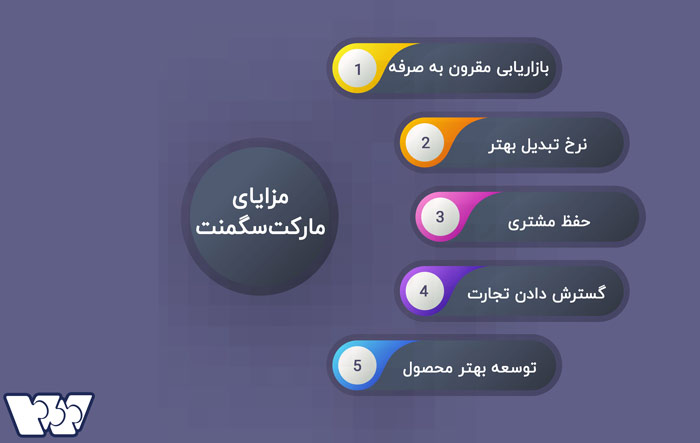 مزایای مارکت‌سگمنت

1 بازاریابی مقرون به صرفه

2 نرخ تبدیل بهتر

3 حفظ مشتری

4 گسترش دادن تجارت

5 توسعه بهتر محصول